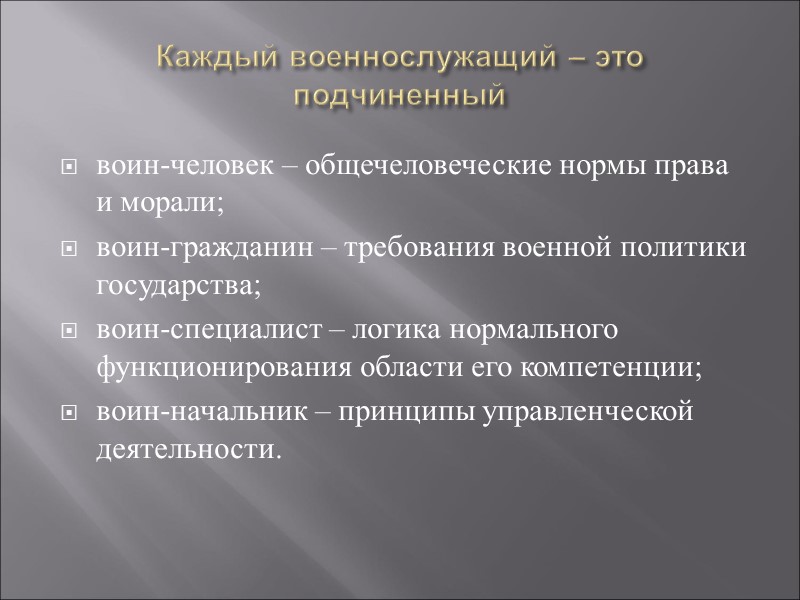 Каждый военнослужащий – это подчиненный

воин-человек – общечеловеческие нормы права и морали;

воин-гражданин – требования военной политики государства;

воин-специалист – логика нормального функционирования области его компетенции;

воин-начальник – принципы управленческой деятельности.